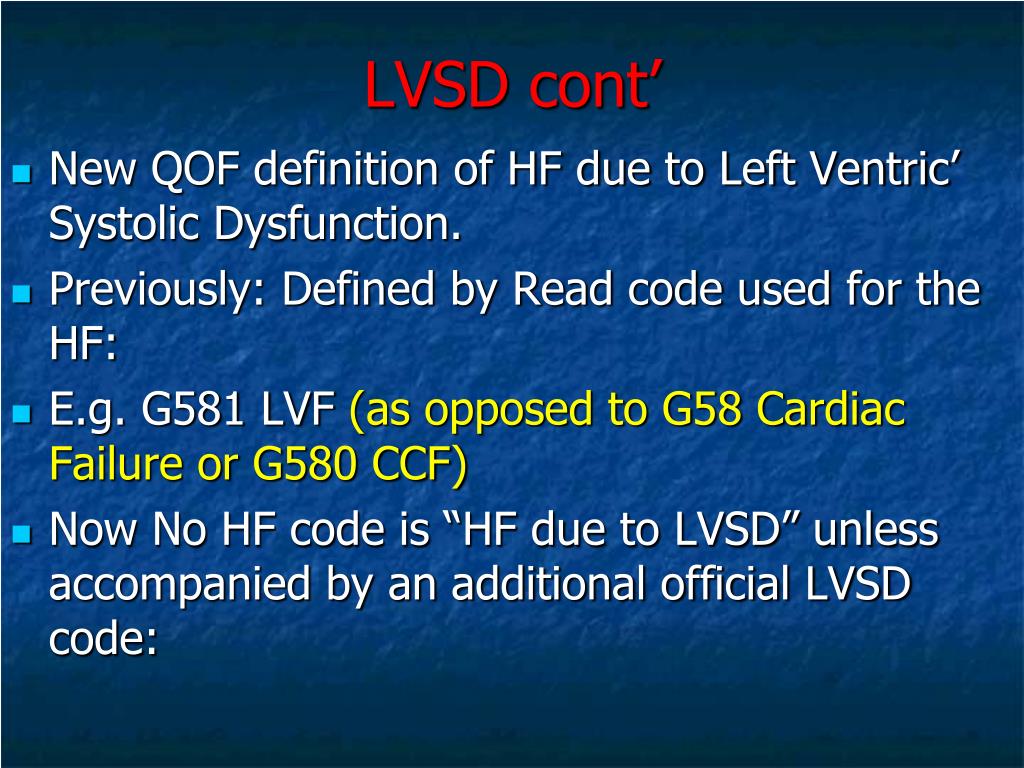 LVSD cont’

New QOF definition of HF due to Left Ventric’ Systolic Dysfunction.

Previously: Defined by Read code used for the HF:

E.g. G581 LVF (as opposed to G58 Cardiac Failure or G580 CCF)

Now No HF code is “HF due to LVSD” unless accompanied by an additional official LVSD code: